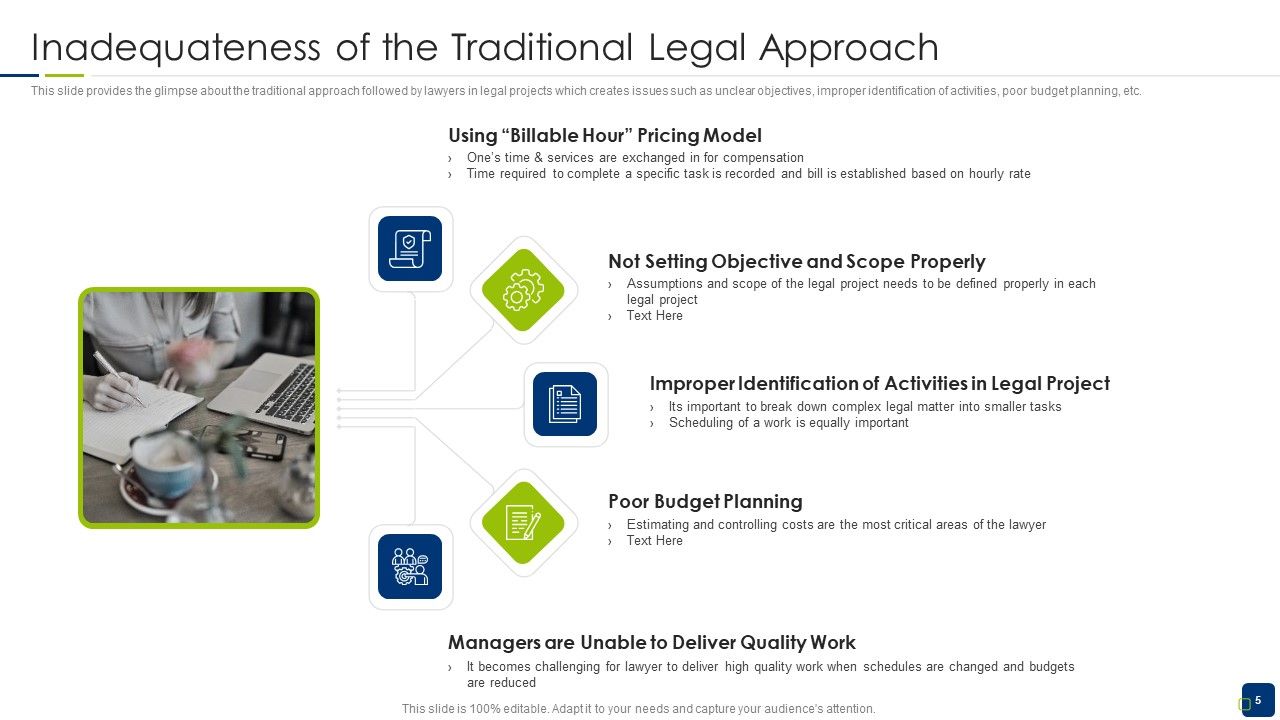 Inadequateness of the Traditional Legal Approach

This slide provides the glimpse about the traditional approach followed by lawyers in legal projects which creates issues such as unclear objectives, improper identification of activities, poor budget planning, etc.

Using "Billable Hour" Pricing Model
› One's time & services are exchanged in for compensation
› Time required to complete a specific task is recorded and bill is established based on hourly rate

Not Setting Objective and Scope Properly
› Assumptions and scope of the legal project needs to be defined properly in each legal project
› Text Here

Improper Identification of Activities in Legal Project
› Its important to break down complex legal matter into smaller tasks
› Scheduling of a work is equally important

Poor Budget Planning
› Estimating and controlling costs are the most critical areas of the lawyer
› Text Here

Managers are Unable to Deliver Quality Work
› It becomes challenging for lawyer to deliver high quality work when schedules are changed and budgets are reduced

This slide is 100% editable. Adapt it to your needs and capture your audience's attention.

5